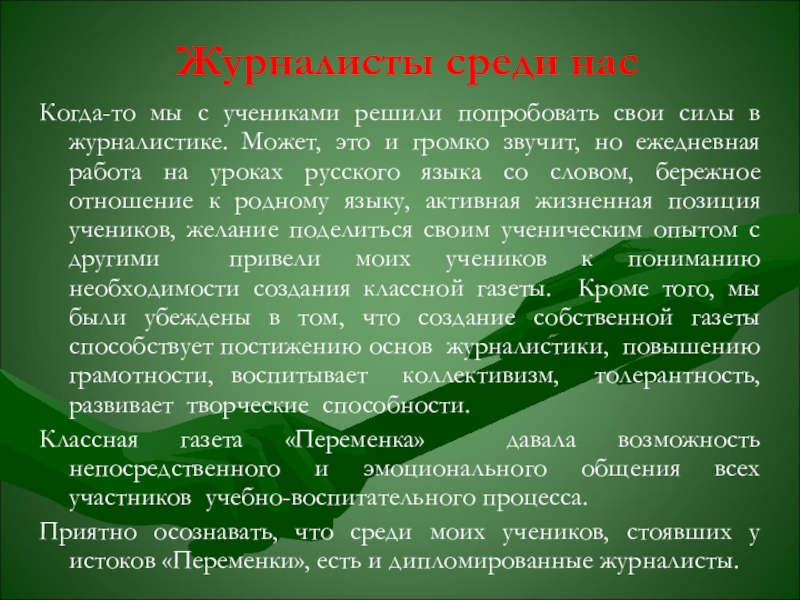 Журналисты среди нас

Когда-то мы с учениками решили попробовать свои силы в журналистике. Может, это и громко звучит, но ежедневная работа на уроках русского языка со словом, бережное отношение к родному языку, активная жизненная позиция учеников, желание поделиться своим ученическим опытом с другими привели моих учеников к пониманию необходимости создания классной газеты. Кроме того, мы были убеждены в том, что создание собственной газеты способствует постижению основ журналистики, повышению грамотности, воспитывает коллективизм, толерантность, развивает творческие способности.

Классная газета «Переменка» давала возможность непосредственного и эмоционального общения всех участников учебно-воспитательного процесса.

Приятно осознавать, что среди моих учеников, стоявших у истоков «Переменки», есть и дипломированные журналисты.